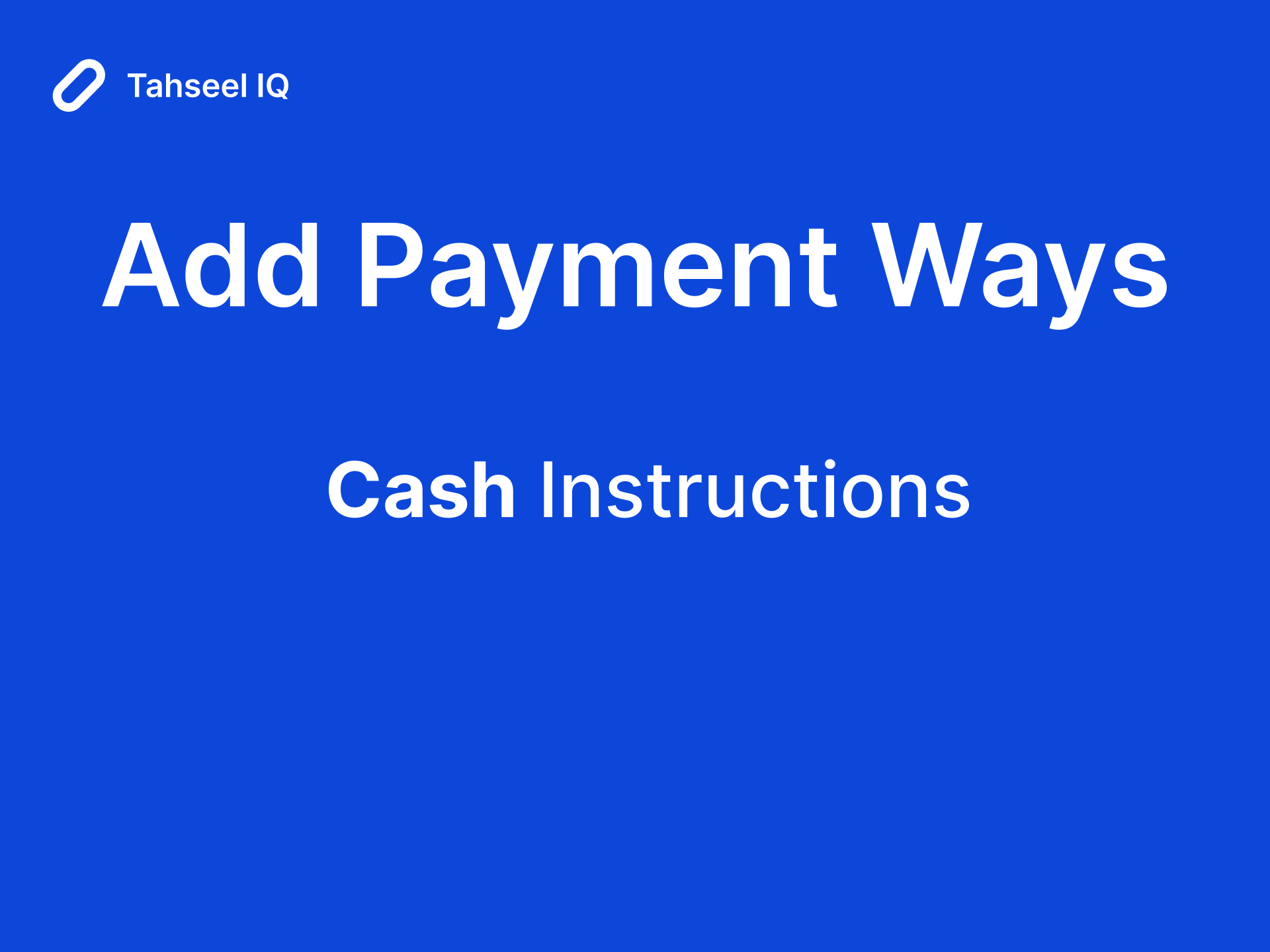 Tahseel IQ

Add Payment Ways

Cash Instructions